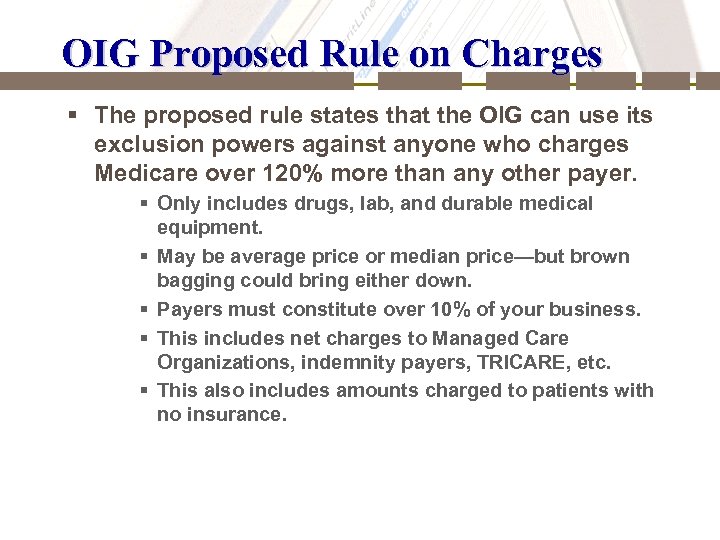 OIG Proposed Rule on Charges

▪ The proposed rule states that the OIG can use its exclusion powers against anyone who charges Medicare over 120% more than any other payer.

▪ Only includes drugs, lab, and durable medical equipment.

▪ May be average price or median price—but brown bagging could bring either down.

▪ Payers must constitute over 10% of your business.

▪ This includes net charges to Managed Care Organizations, indemnity payers, TRICARE, etc.

▪ This also includes amounts charged to patients with no insurance.